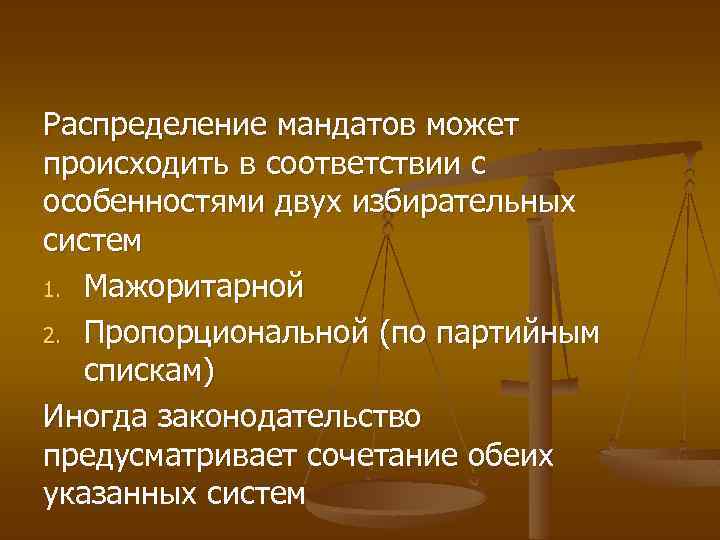 Распределение мандатов может происходить в соответствии с особенностями двух избирательных систем

1. Мажоритарной
2. Пропорциональной (по партийным спискам)

Иногда законодательство предусматривает сочетание обеих указанных систем